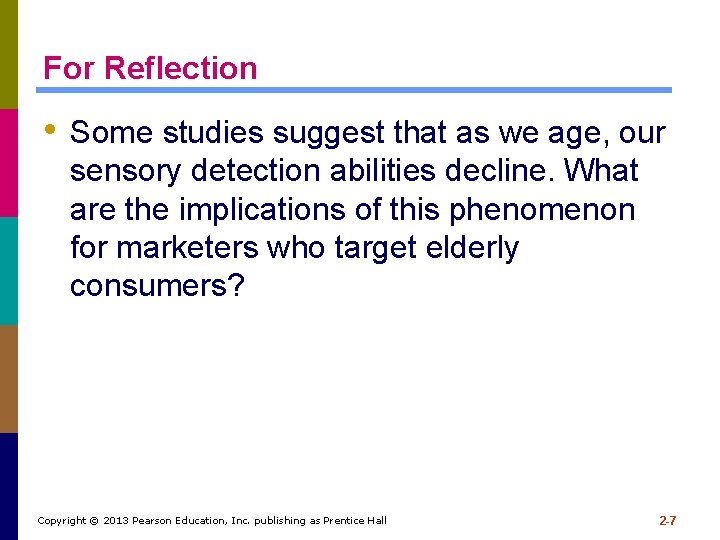 For Reflection

• Some studies suggest that as we age, our sensory detection abilities decline. What are the implications of this phenomenon for marketers who target elderly consumers?

Copyright © 2013 Pearson Education, Inc. publishing as Prentice Hall

2-7